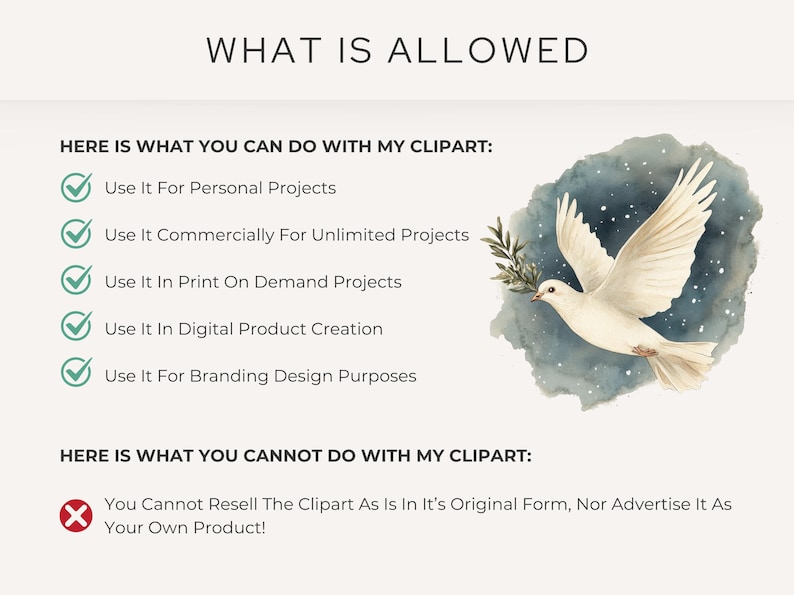 WHAT IS ALLOWED

HERE IS WHAT YOU CAN DO WITH MY CLIPART:

Use It For Personal Projects

Use It Commercially For Unlimited Projects

Use It In Print On Demand Projects

Use It In Digital Product Creation

Use It For Branding Design Purposes

HERE IS WHAT YOU CANNOT DO WITH MY CLIPART:

You Cannot Resell The Clipart As Is In It's Original Form, Nor Advertise It As Your Own Product!